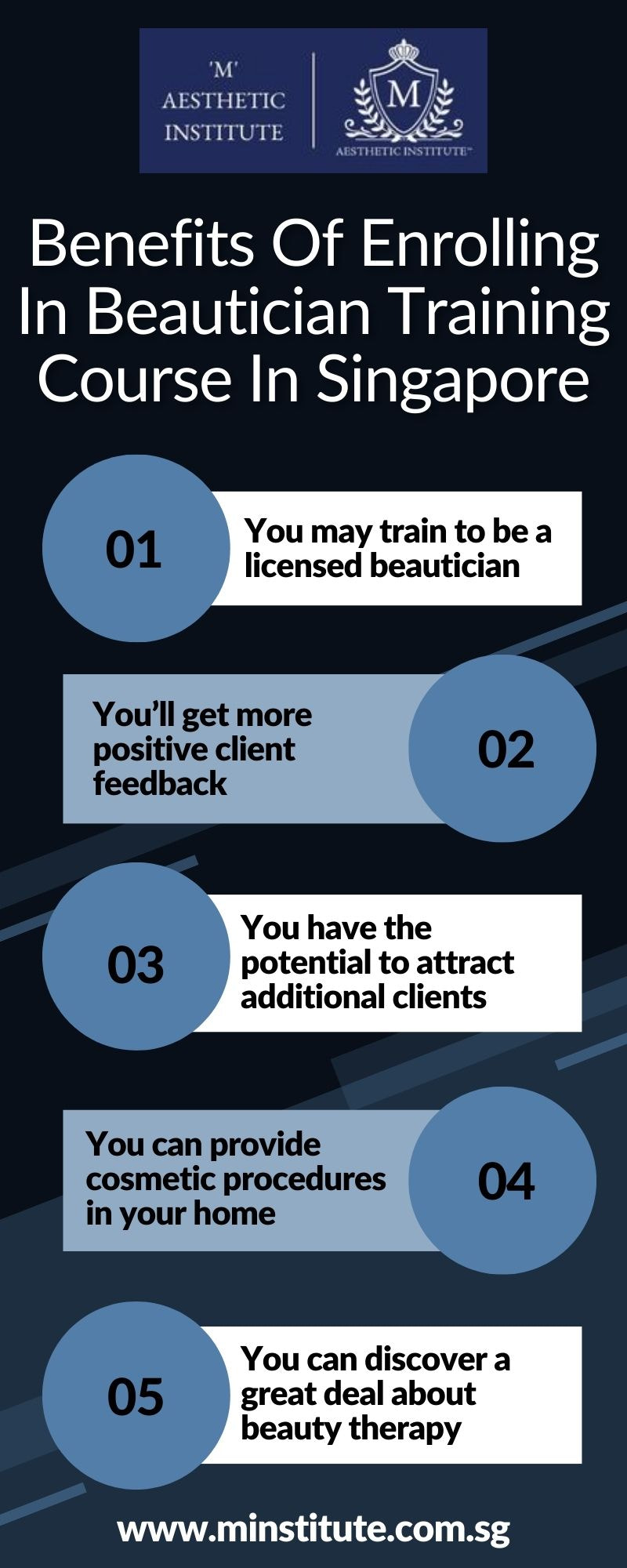 'M'
AESTHETIC
INSTITUTE

M
AESTHETIC INSTITUTE™

Benefits Of Enrolling In Beautician Training Course In Singapore

01
You may train to be a licensed beautician

You'll get more positive client feedback
02

03
You have the potential to attract additional clients

You can provide cosmetic procedures in your home
04

05
You can discover a great deal about beauty therapy

www.minstitute.com.sg